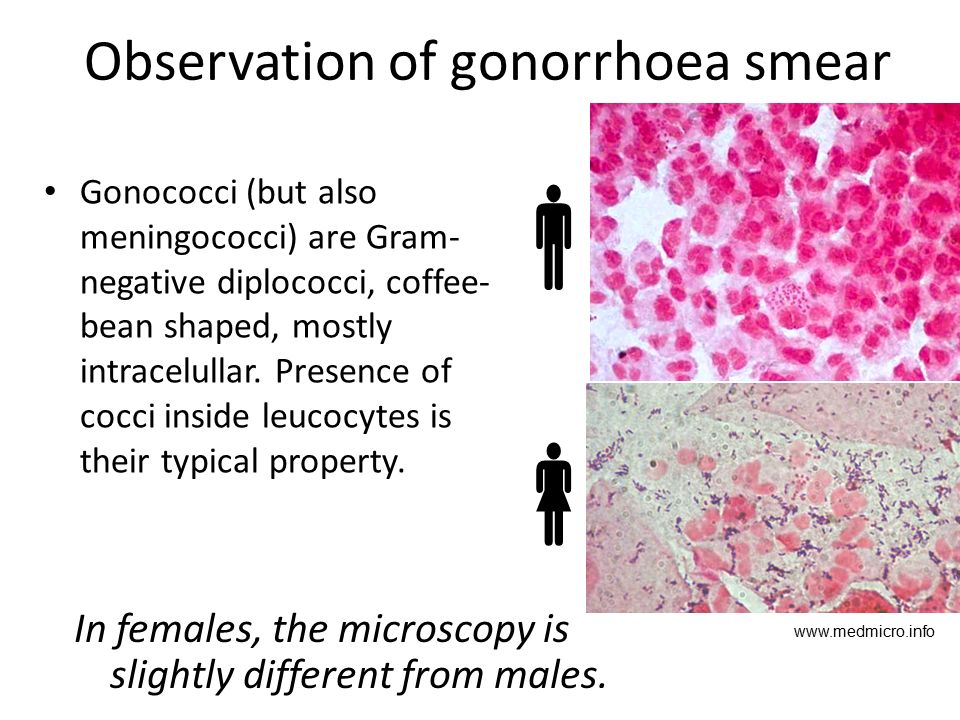 Observation of gonorrhoea smear

• Gonococci (but also meningococci) are Gram-negative diplococci, coffee-bean shaped, mostly intracelullar. Presence of cocci inside leucocytes is their typical property.

In females, the microscopy is slightly different from males.

www.medmicro.info